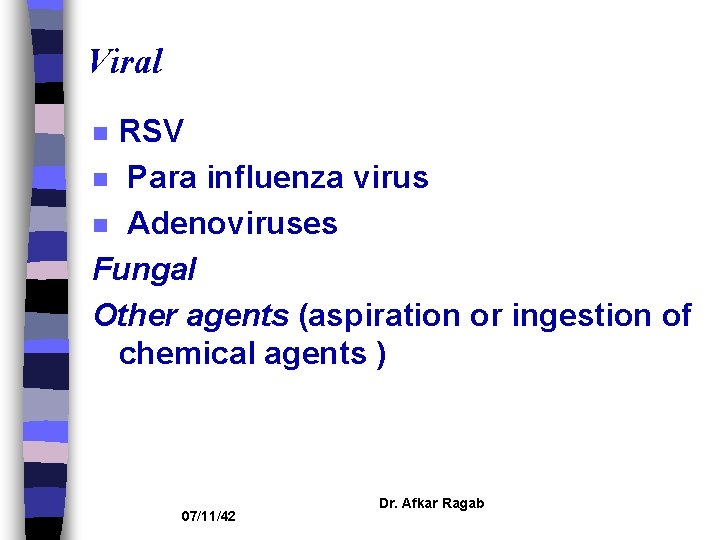 Viral

- RSV
- Para influenza virus
- Adenoviruses

Fungal

Other agents (aspiration or ingestion of chemical agents )

07/11/42

Dr. Afkar Ragab